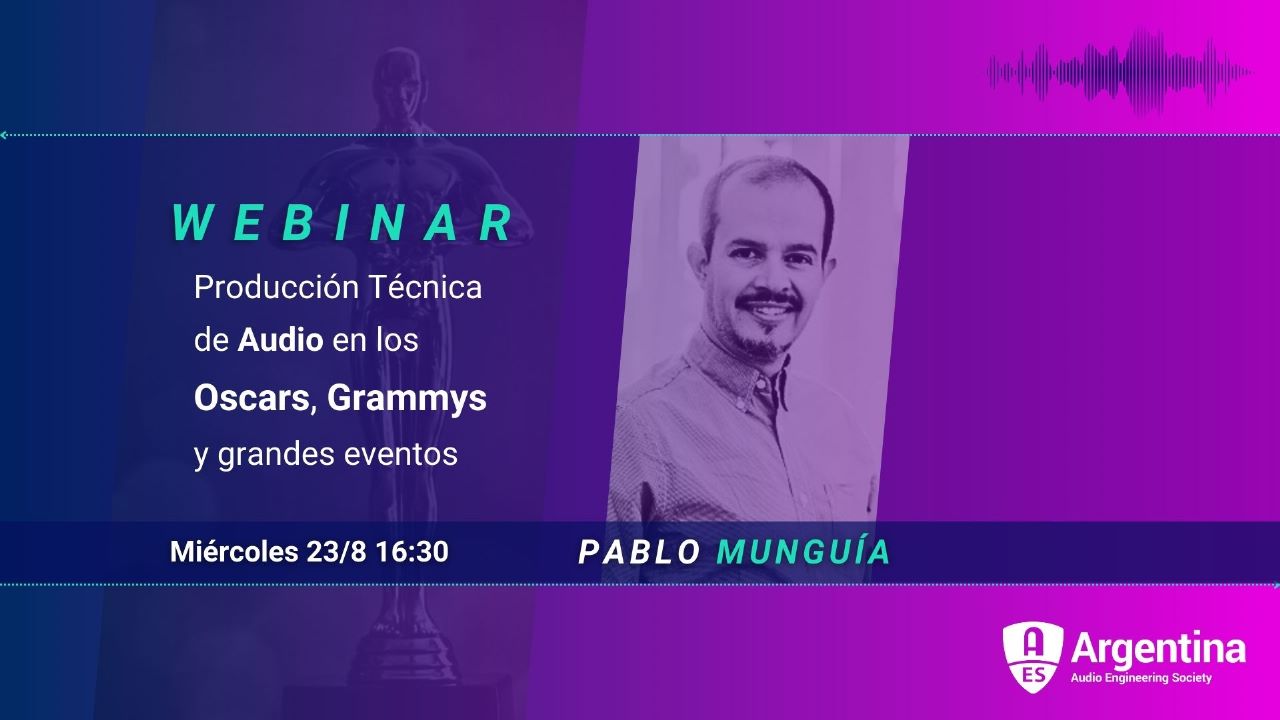 WEBINAR

Producción Técnica de Audio en los Oscars, Grammys y grandes eventos

Miércoles 23/8 16:30

PABLO MUNGUÍA

AES Argentina
Audio Engineering Society